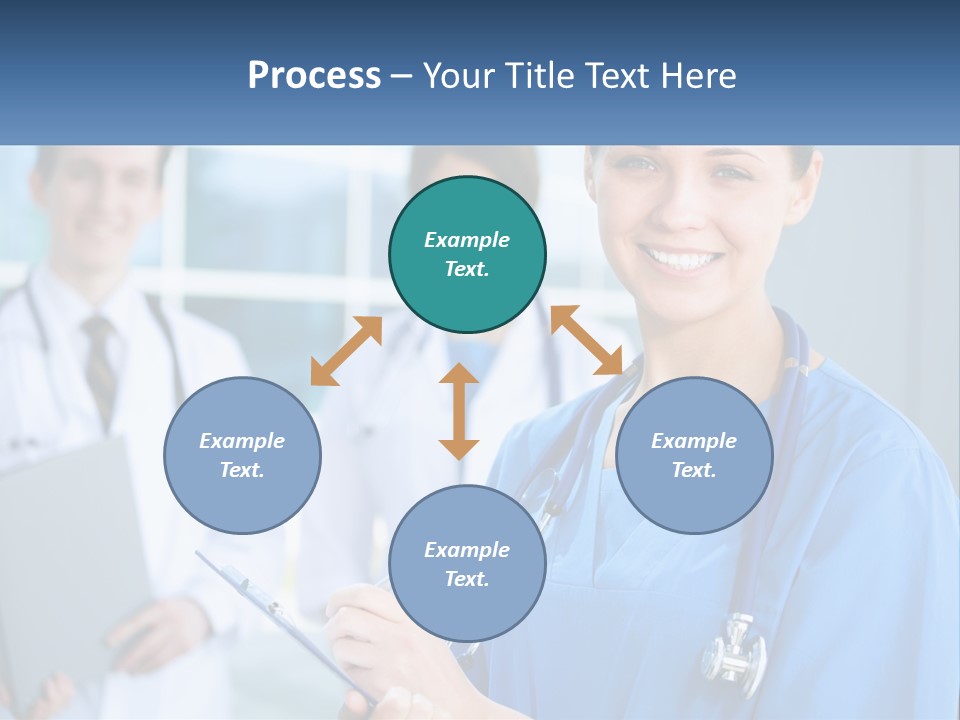 Process – Your Title Text Here

Example Text.

Example Text.

Example Text.

Example Text.